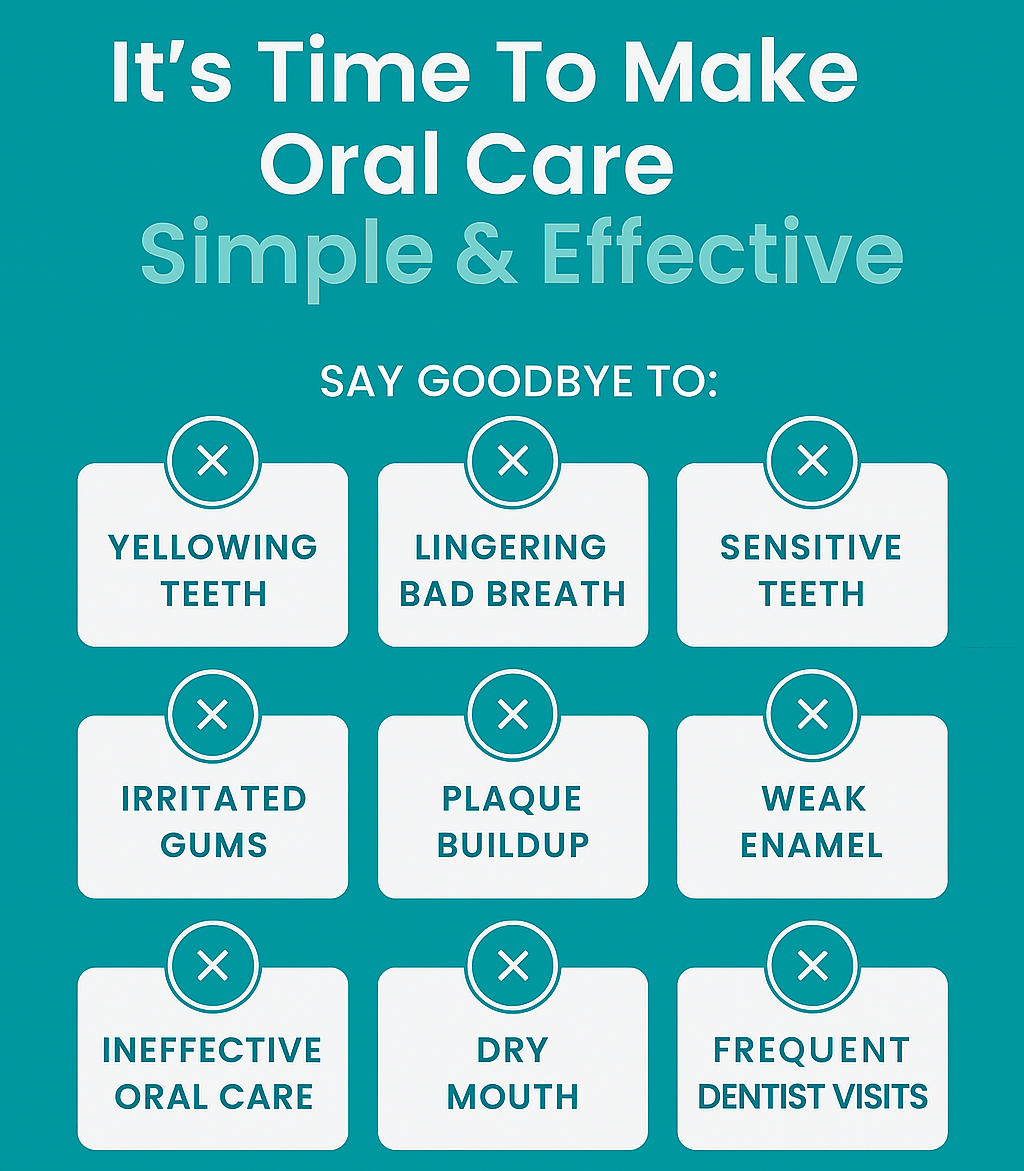 It's Time To Make Oral Care Simple & Effective

SAY GOODBYE TO:

YELLOWING TEETH

LINGERING BAD BREATH

SENSITIVE TEETH

IRRITATED GUMS

PLAQUE BUILDUP

WEAK ENAMEL

INEFFECTIVE ORAL CARE

DRY MOUTH

FREQUENT DENTIST VISITS